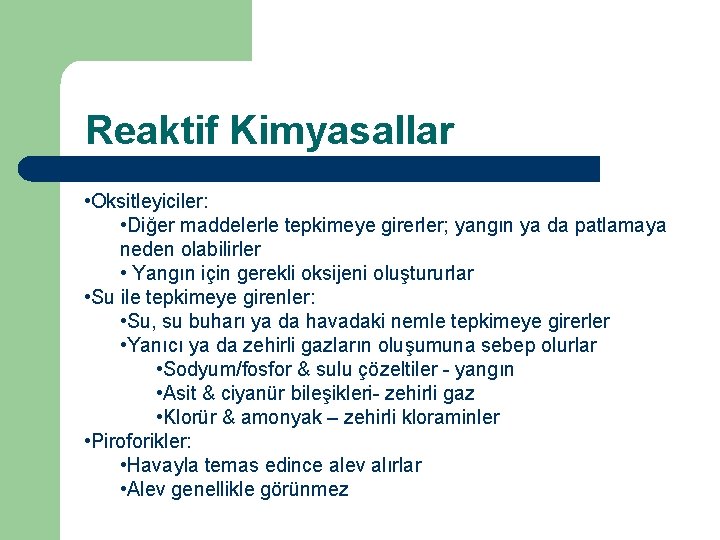 Reaktif Kimyasallar

•Oksitleyiciler:
•Diğer maddelerle tepkimeye girerler; yangın ya da patlamaya neden olabilirler
• Yangın için gerekli oksijeni oluştururlar
•Su ile tepkimeye girenler:
•Su, su buharı ya da havadaki nemle tepkimeye girerler
•Yanıcı ya da zehirli gazların oluşumuna sebep olurlar
•Sodyum/fosfor & sulu çözeltiler - yangın
•Asit & ciyanür bileşikleri- zehirli gaz
•Klorür & amonyak – zehirli kloraminler
•Piroforikler:
•Havayla temas edince alev alırlar
•Alev genellikle görünmez